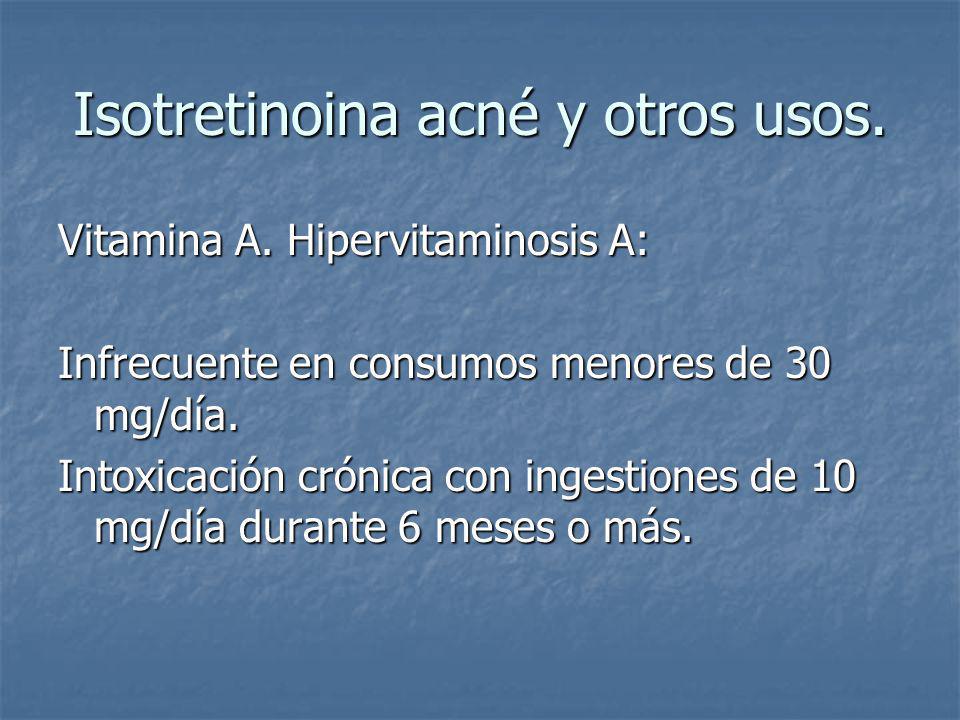 Isotretinoina acné y otros usos.

Vitamina A. Hipervitaminosis A:

Infrecuente en consumos menores de 30 mg/día.

Intoxicación crónica con ingestiones de 10 mg/día durante 6 meses o más.